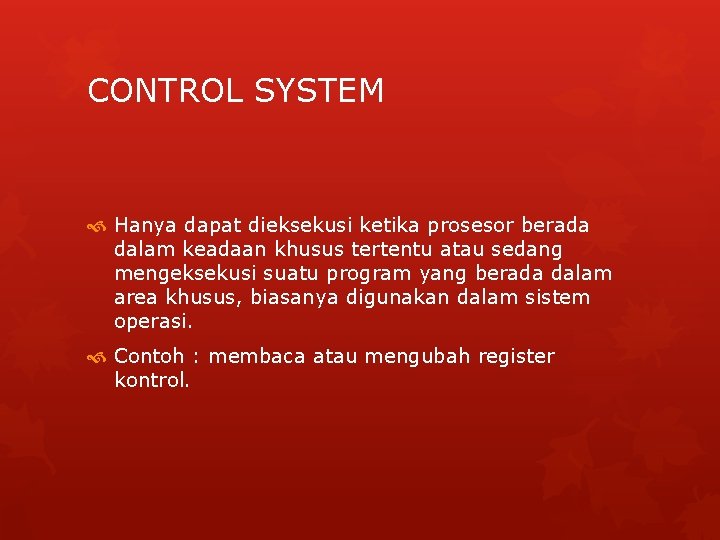 CONTROL SYSTEM

Hanya dapat dieksekusi ketika prosesor berada dalam keadaan khusus tertentu atau sedang mengeksekusi suatu program yang berada dalam area khusus, biasanya digunakan dalam sistem operasi.

Contoh : membaca atau mengubah register kontrol.